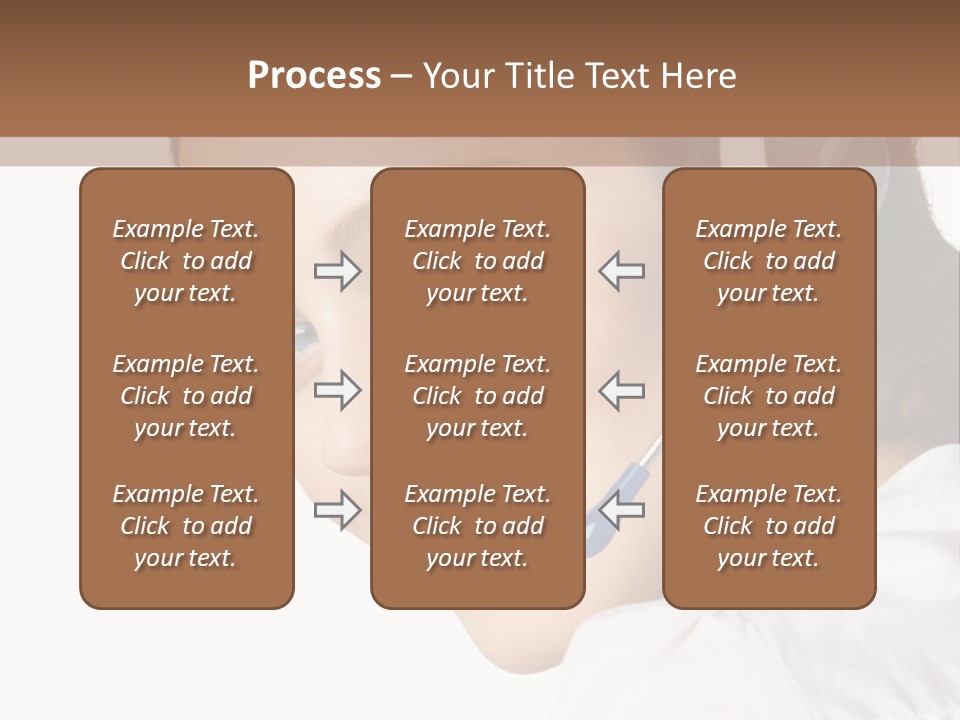 Process – Your Title Text Here

Example Text. Click to add your text.

Example Text. Click to add your text.

Example Text. Click to add your text.

Example Text. Click to add your text.

Example Text. Click to add your text.

Example Text. Click to add your text.

Example Text. Click to add your text.

Example Text. Click to add your text.

Example Text. Click to add your text.